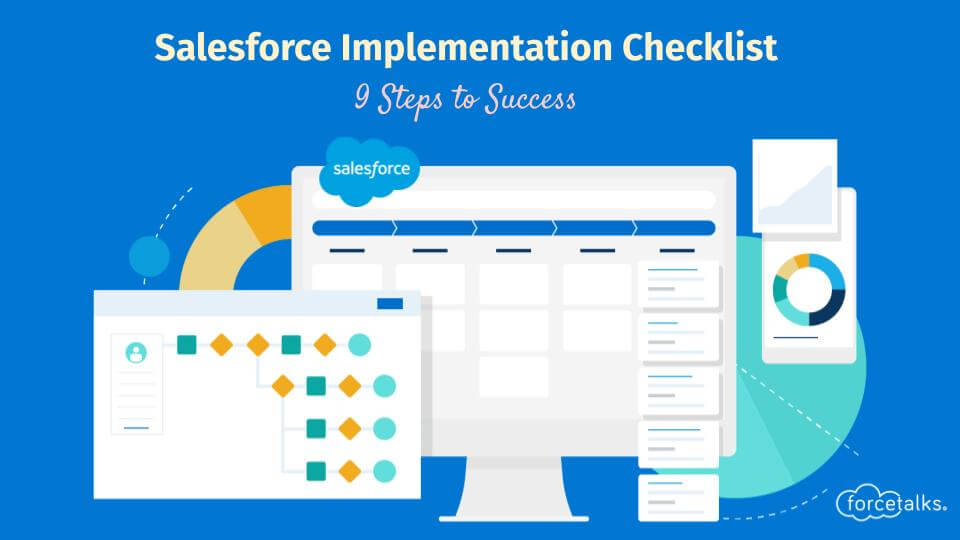 Salesforce Implementation Checklist
9 Steps to Success

salesforce

forcetalks.